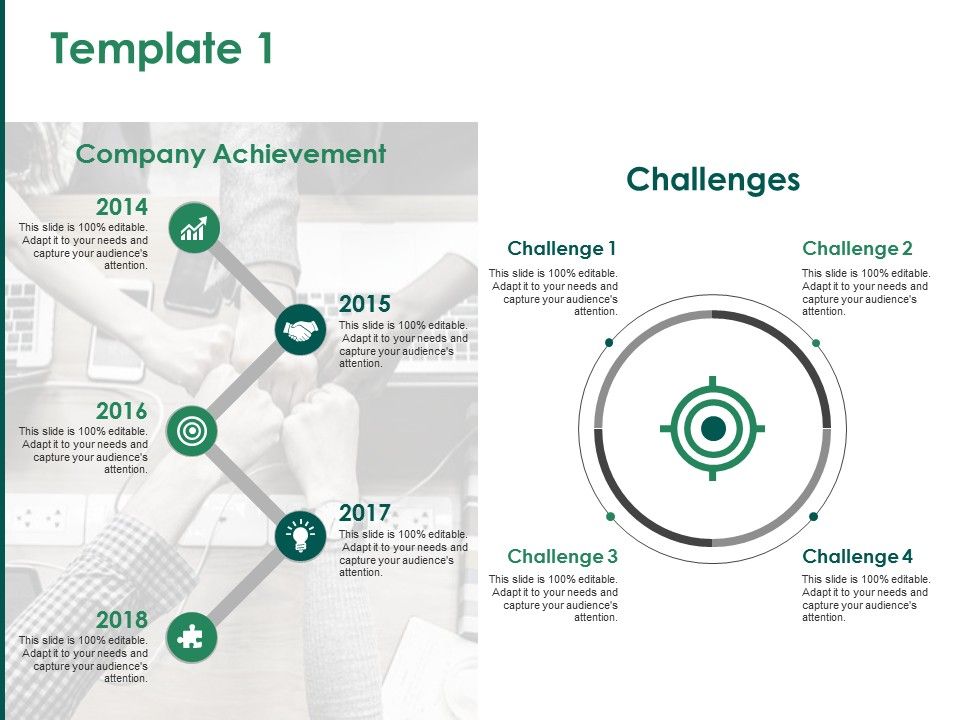 Template 1

Company Achievement

2014
This slide is 100% editable. Adapt it to your needs and capture your audience's attention.

2015
This slide is 100% editable. Adapt it to your needs and capture your audience's attention.

2016
This slide is 100% editable. Adapt it to your needs and capture your audience's attention.

2017
This slide is 100% editable. Adapt it to your needs and capture your audience's attention.

2018
This slide is 100% editable. Adapt it to your needs and capture your audience's attention.

Challenges

Challenge 1
This slide is 100% editable. Adapt it to your needs and capture your audience's attention.

Challenge 2
This slide is 100% editable. Adapt it to your needs and capture your audience's attention.

Challenge 3
This slide is 100% editable. Adapt it to your needs and capture your audience's attention.

Challenge 4
This slide is 100% editable. Adapt it to your needs and capture your audience's attention.